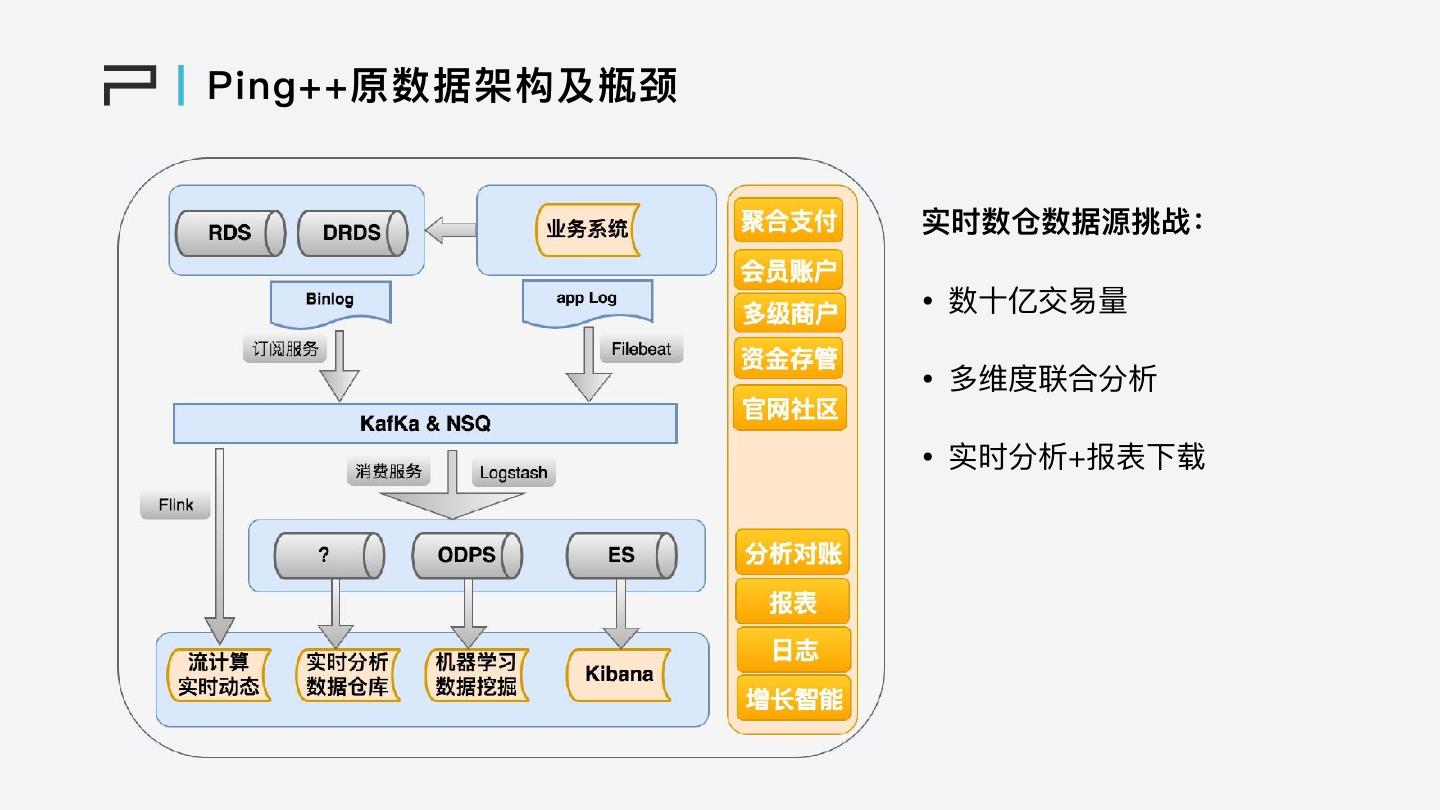 Ping++原数据架构及瓶颈

RDS
DRDS
业务系统
Binlog
app Log
订阅服务
Filebeat
KafKa & NSQ
消费服务
Logstash
Flink
?
ODPS
ES
流计算
实时动态
实时分析
数据仓库
机器学习
数据挖掘
Kibana

聚合支付
会员账户
多级商户
资金存管
官网社区
分析对账
报表
日志
增长智能

实时数仓数据源挑战：

• 数十亿交易量

• 多维度联合分析

• 实时分析+报表下载